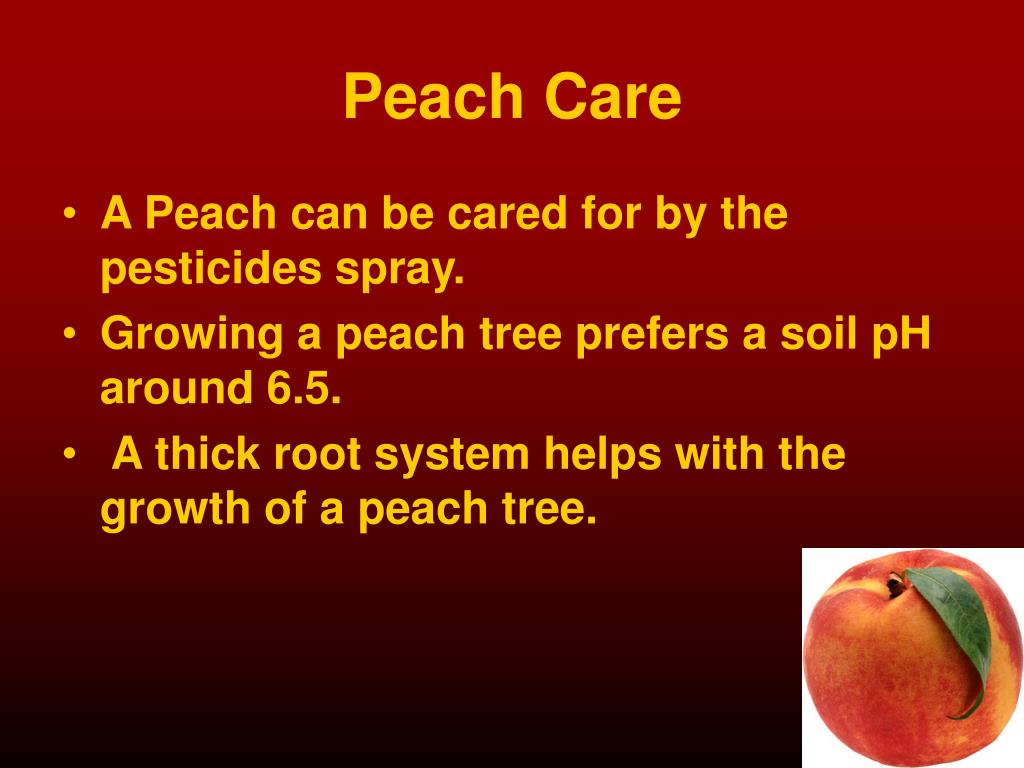 Peach Care

• A Peach can be cared for by the pesticides spray.
• Growing a peach tree prefers a soil pH around 6.5.
• A thick root system helps with the growth of a peach tree.